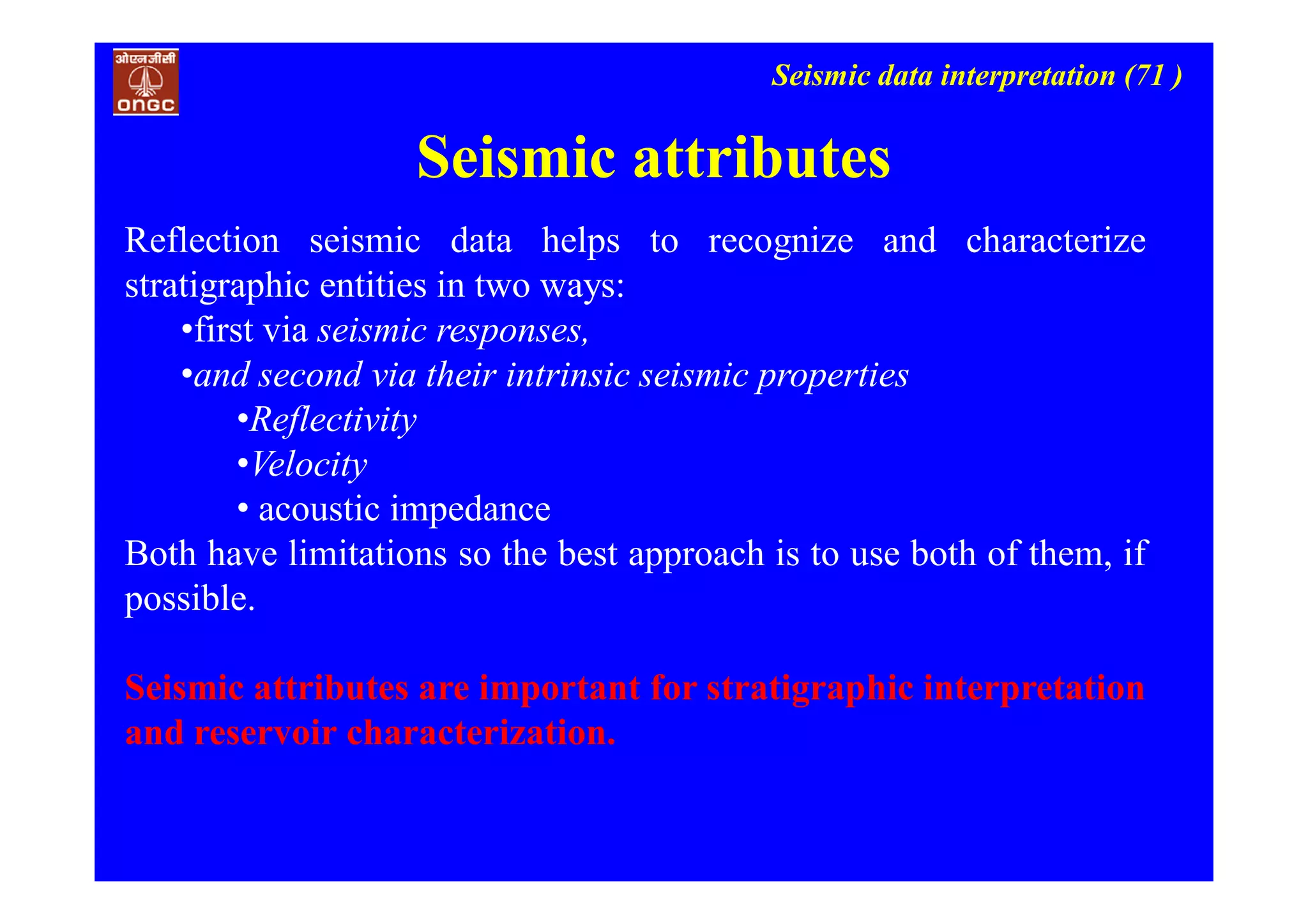 ओएनजीसी
ONGC

Seismic data interpretation (71 )

Seismic attributes

Reflection seismic data helps to recognize and characterize stratigraphic entities in two ways:

•first via seismic responses,

•and second via their intrinsic seismic properties

•Reflectivity

•Velocity

• acoustic impedance

Both have limitations so the best approach is to use both of them, if possible.

Seismic attributes are important for stratigraphic interpretation and reservoir characterization.